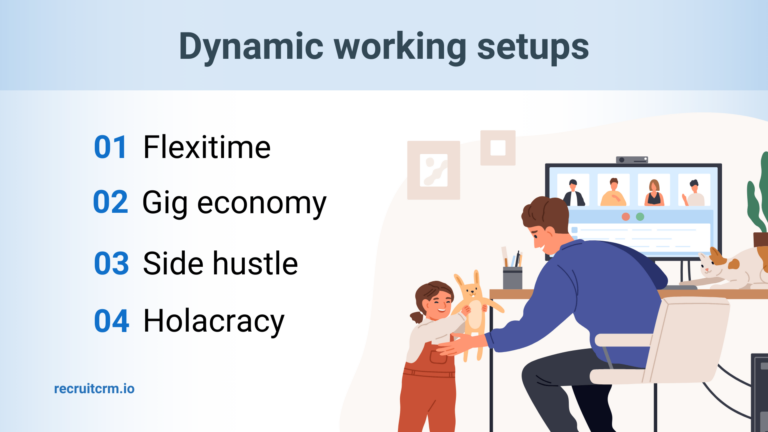 Dynamic working setups

01 Flexitime

02 Gig economy

03 Side hustle

04 Holacracy

recruitcrm.io